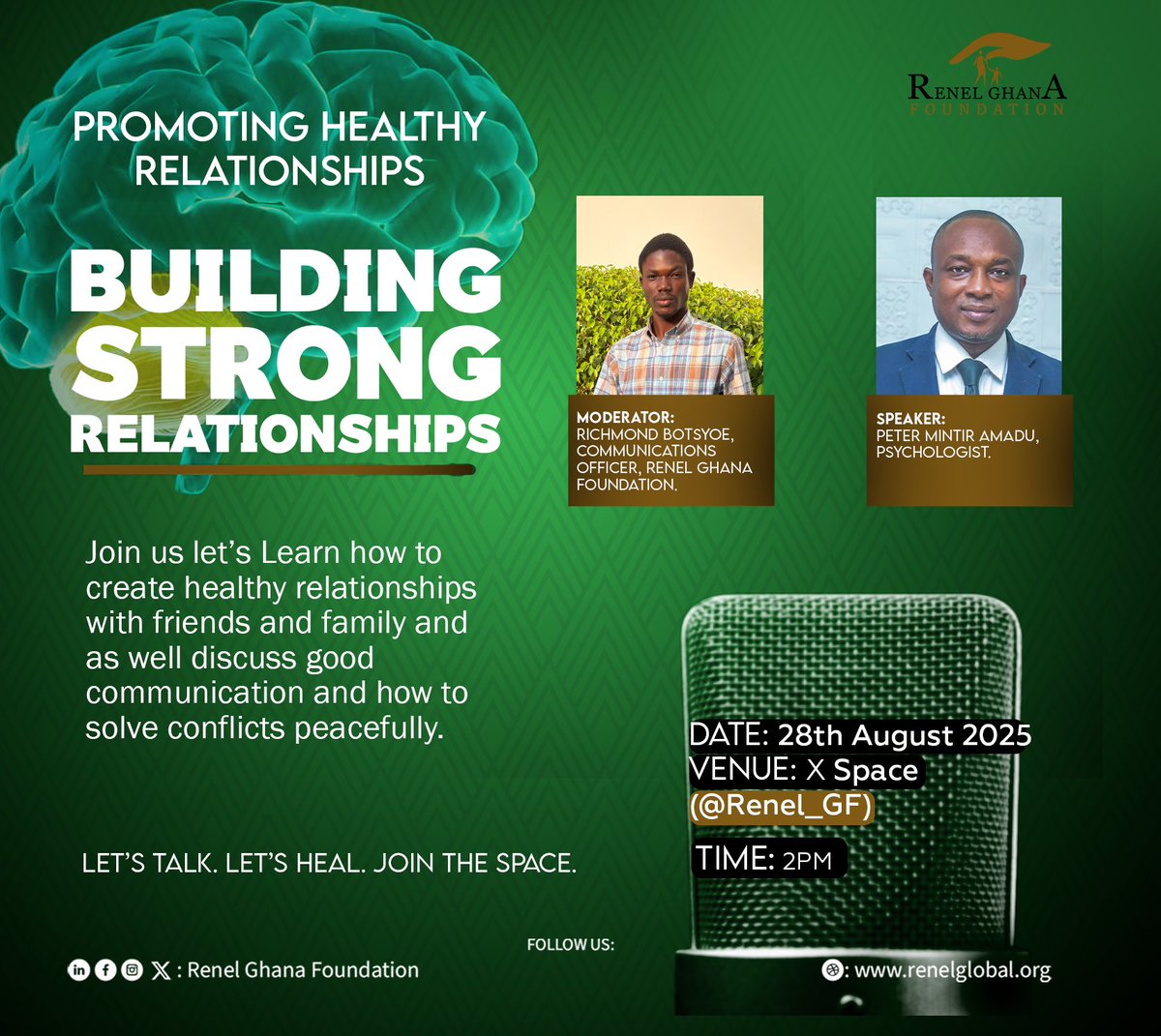 RENEL GHANA
FOUNDATION

PROMOTING HEALTHY RELATIONSHIPS

BUILDING STRONG RELATIONSHIPS

MODERATOR:
RICHMOND BOTSYOE, COMMUNICATIONS OFFICER, RENEL GHANA FOUNDATION.

SPEAKER:
PETER MINTIR AMADU, PSYCHOLOGIST.

Join us let's Learn how to create healthy relationships with friends and family and as well discuss good communication and how to solve conflicts peacefully.

DATE: 28th August 2025
VENUE: X Space (@Renel_GF)

TIME: 2PM

LET'S TALK. LET'S HEAL. JOIN THE SPACE.

FOLLOW US:

: Renel Ghana Foundation

: www.renelglobal.org